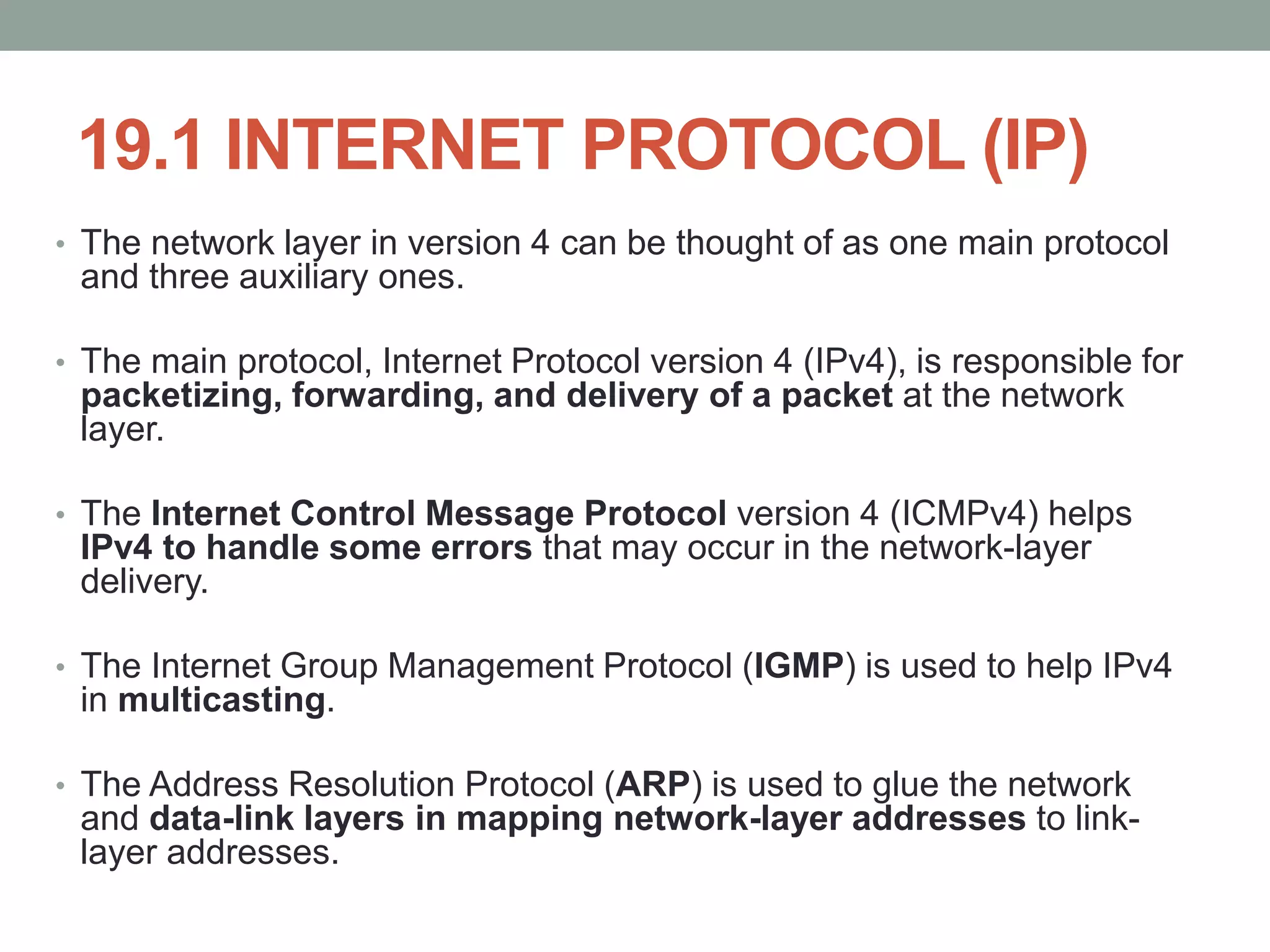 19.1 INTERNET PROTOCOL (IP)

• The network layer in version 4 can be thought of as one main protocol and three auxiliary ones.

• The main protocol, Internet Protocol version 4 (IPv4), is responsible for packetizing, forwarding, and delivery of a packet at the network layer.

• The Internet Control Message Protocol version 4 (ICMPv4) helps IPv4 to handle some errors that may occur in the network-layer delivery.

• The Internet Group Management Protocol (IGMP) is used to help IPv4 in multicasting.

• The Address Resolution Protocol (ARP) is used to glue the network and data-link layers in mapping network-layer addresses to link-layer addresses.